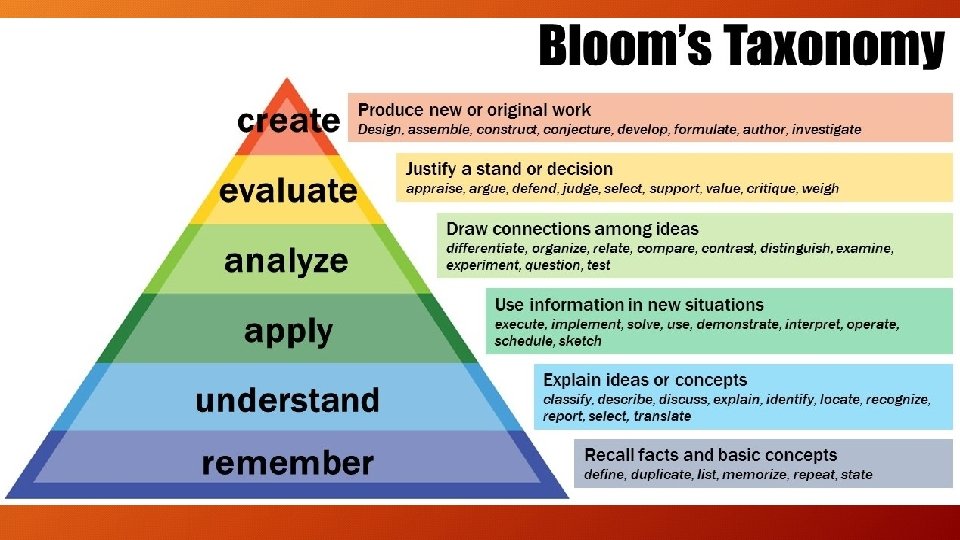 Bloom's Taxonomy

create
Produce new or original work
Design, assemble, construct, conjecture, develop, formulate, author, investigate

evaluate
Justify a stand or decision
appraise, argue, defend, judge, select, support, value, critique, weigh

analyze
Draw connections among ideas
differentiate, organize, relate, compare, contrast, distinguish, examine, experiment, question, test

apply
Use information in new situations
execute, implement, solve, use, demonstrate, interpret, operate, schedule, sketch

understand
Explain ideas or concepts
classify, describe, discuss, explain, identify, locate, recognize, report, select, translate

remember
Recall facts and basic concepts
define, duplicate, list, memorize, repeat, state